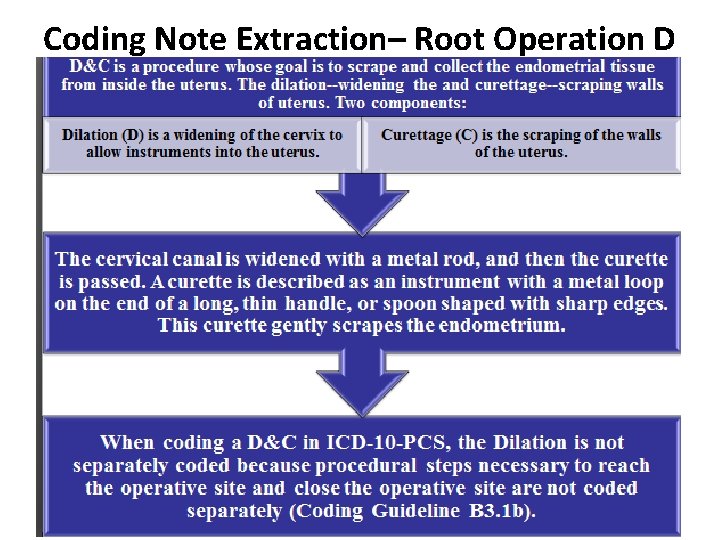 Coding Note Extraction– Root Operation D

D&C is a procedure whose goal is to scrape and collect the endometrial tissue from inside the uterus. The dilation--widening the and curettage--scraping walls of uterus. Two components:

Dilation (D) is a widening of the cervix to allow instruments into the uterus.

Curettage (C) is the scraping of the walls of the uterus.

The cervical canal is widened with a metal rod, and then the curette is passed. A curette is described as an instrument with a metal loop on the end of a long, thin handle, or spoon shaped with sharp edges. This curette gently scrapes the endometrium.

When coding a D&C in ICD-10-PCS, the Dilation is not separately coded because procedural steps necessary to reach the operative site and close the operative site are not coded separately (Coding Guideline B3.1b).